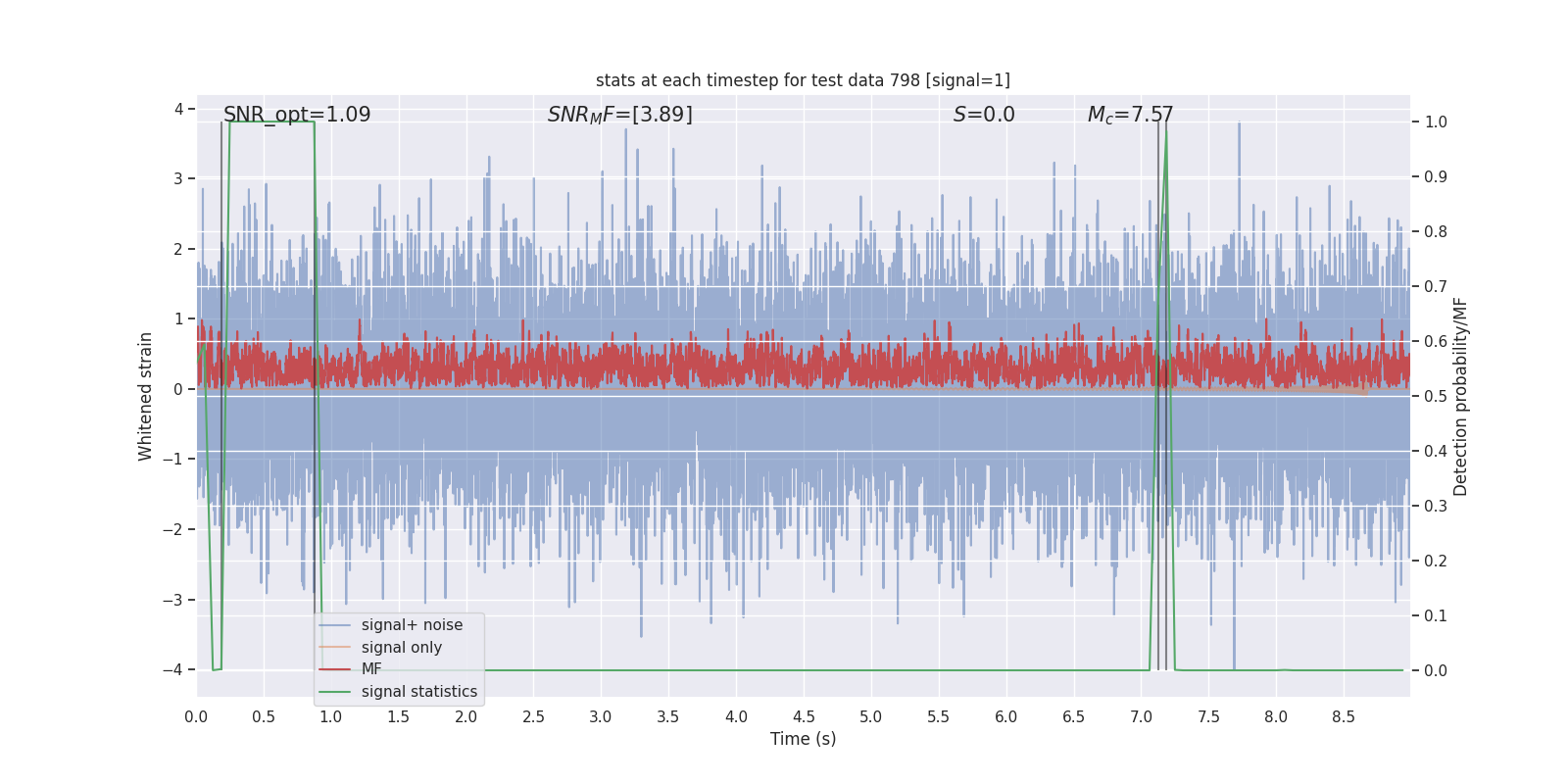 stats at each timestep for test data 798 [signal=1]

SNR_opt=1.09

$SNR_MF$=[3.89]

$S$=0.0

$M_c$=7.57

Whitened strain

4
3
2
1
0
−1
−2
−3
−4

Detection probability/MF

1.0
0.9
0.8
0.7
0.6
0.5
0.4
0.3
0.2
0.1
0.0

signal+ noise
signal only
MF
signal statistics

0.0 0.5 1.0 1.5 2.0 2.5 3.0 3.5 4.0 4.5 5.0 5.5 6.0 6.5 7.0 7.5 8.0 8.5

Time (s)